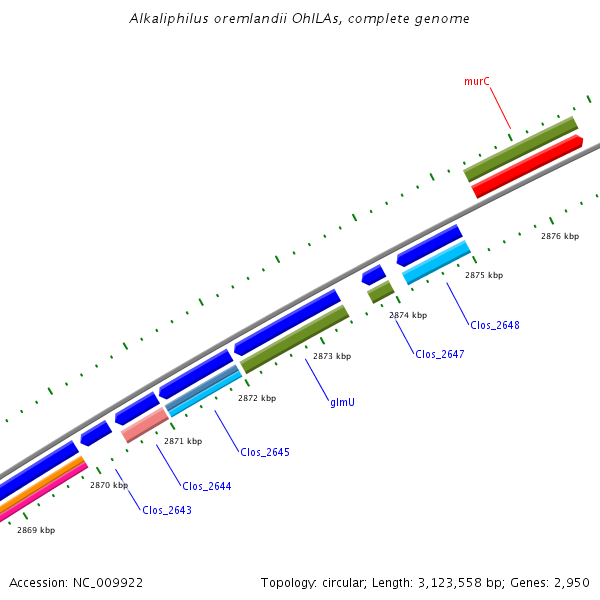 Alkaliphilus oremlandii OhILAs, complete genome

murC

2876 kbp

2875 kbp

2874 kbp

Clos_2648

2873 kbp

Clos_2647

2872 kbp

glmU

2871 kbp

Clos_2645

2870 kbp

Clos_2644

Clos_2643

2869 kbp

Accession: NC_009922

Topology: circular; Length: 3,123,558 bp; Genes: 2,950